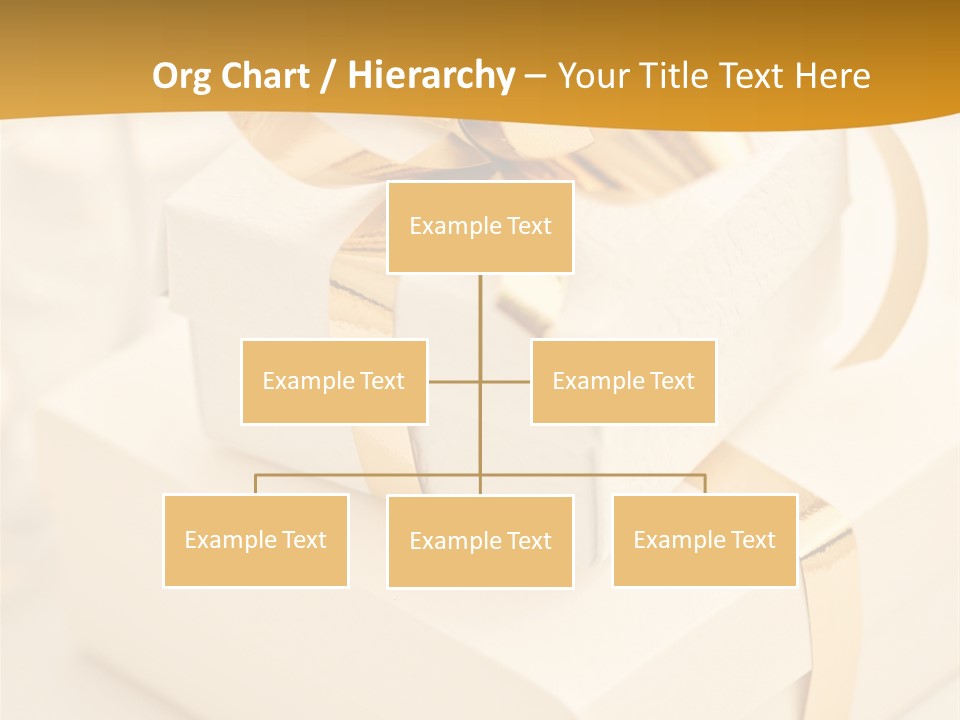 Org Chart / Hierarchy – Your Title Text Here

Example Text

Example Text

Example Text

Example Text

Example Text

Example Text